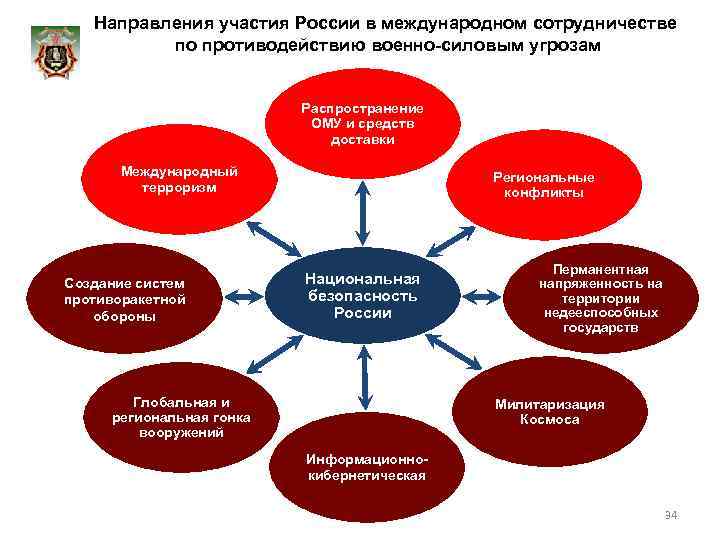 Направления участия России в международном сотрудничестве по противодействию военно-силовым угрозам

Распространение ОМУ и средств доставки

Международный терроризм

Региональные конфликты

Создание систем противоракетной обороны

Национальная безопасность России

Перманентная напряженность на территории недееспособных государств

Глобальная и региональная гонка вооружений

Милитаризация Космоса

Информационно-кибернетическая

34